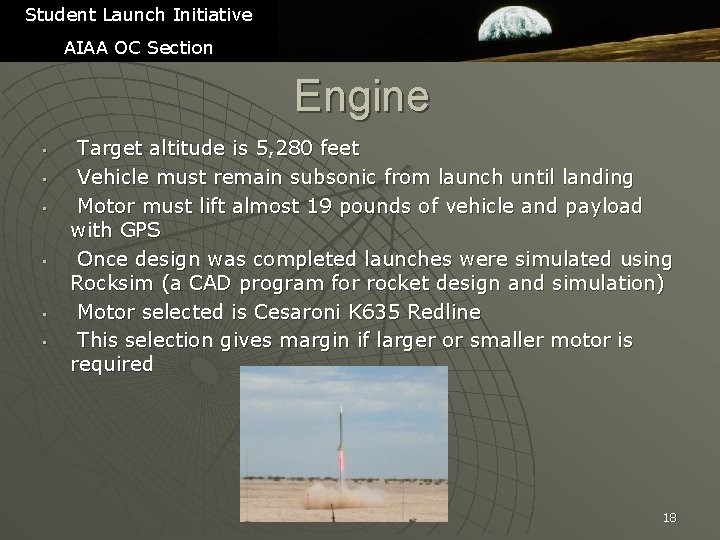 Student Launch Initiative

AIAA OC Section

Engine

- Target altitude is 5,280 feet
- Vehicle must remain subsonic from launch until landing
- Motor must lift almost 19 pounds of vehicle and payload with GPS
- Once design was completed launches were simulated using Rocksim (a CAD program for rocket design and simulation)
- Motor selected is Cesaroni K635 Redline
- This selection gives margin if larger or smaller motor is required

18